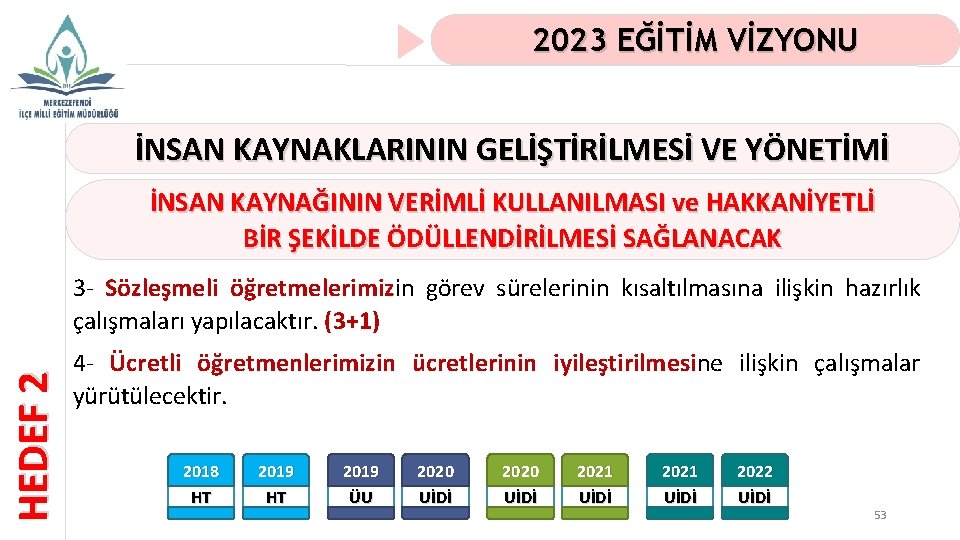 MERKEZEFENDİ
İLÇE MİLLİ EĞİTİM MÜDÜRLÜĞÜ

2023 EĞİTİM VİZYONU

İNSAN KAYNAKLARININ GELİŞTİRİLMESİ VE YÖNETİMİ

İNSAN KAYNAĞININ VERİMLİ KULLANILMASI ve HAKKANİYETLİ BİR ŞEKİLDE ÖDÜLLENDİRİLMESİ SAĞLANACAK

HEDEF 2

3- Sözleşmeli öğretmelerimizin görev sürelerinin kısaltılmasına ilişkin hazırlık çalışmaları yapılacaktır. (3+1)

4- Ücretli öğretmenlerimizin ücretlerinin iyileştirilmesine ilişkin çalışmalar yürütülecektir.

| 2018 | 2019 | 2019 | 2020 | 2020 | 2021 | 2021 | 2022 |
|---|---|---|---|---|---|---|---|
| HT | HT | ÜU | UİDİ | UİDİ | UİDİ | UİDİ | UİDİ |

53